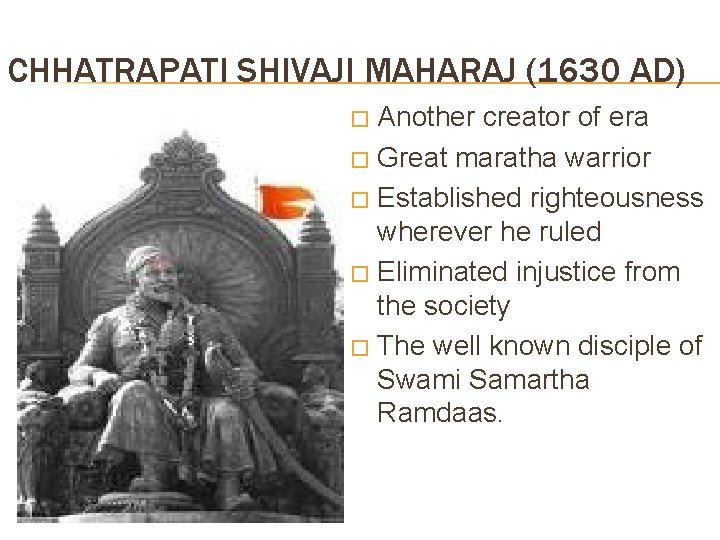 CHHATRAPATI SHIVAJI MAHARAJ (1630 AD)

□ Another creator of era
□ Great maratha warrior
□ Established righteousness wherever he ruled
□ Eliminated injustice from the society
□ The well known disciple of Swami Samartha Ramdaas.